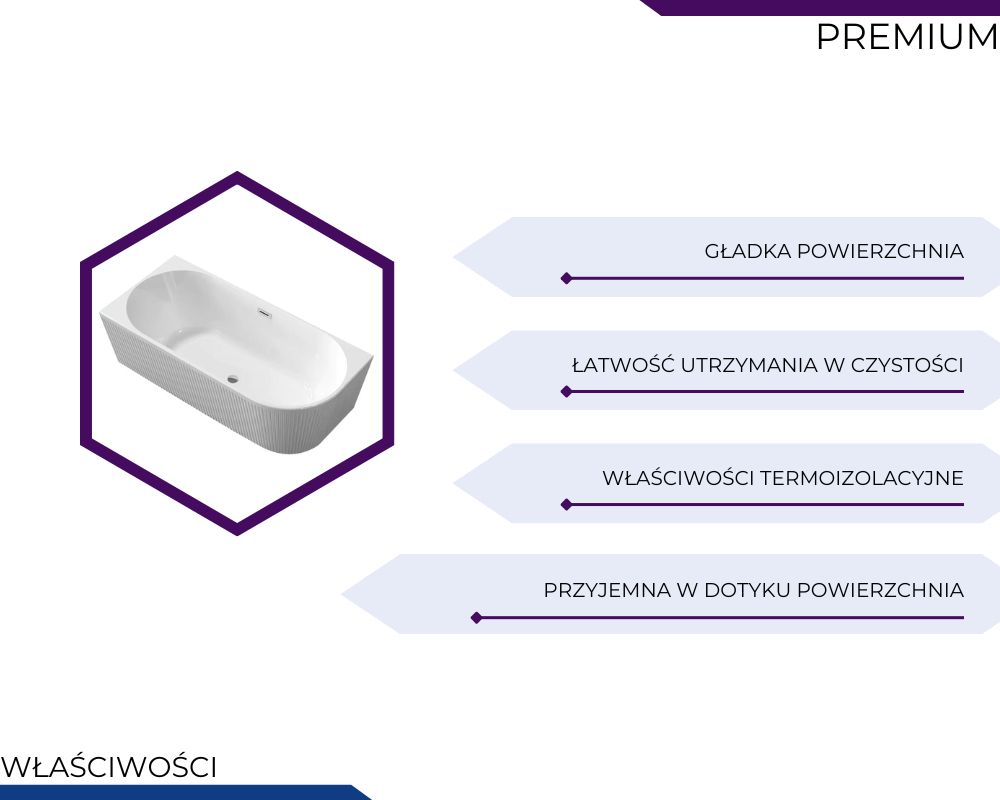 PREMIUM

GŁADKA POWIERZCHNIA

ŁATWOŚĆ UTRZYMANIA W CZYSTOŚCI

WŁAŚCIWOŚCI TERMOIZOLACYJNE

PRZYJEMNA W DOTYKU POWIERZCHNIA

WŁAŚCIWOŚCI